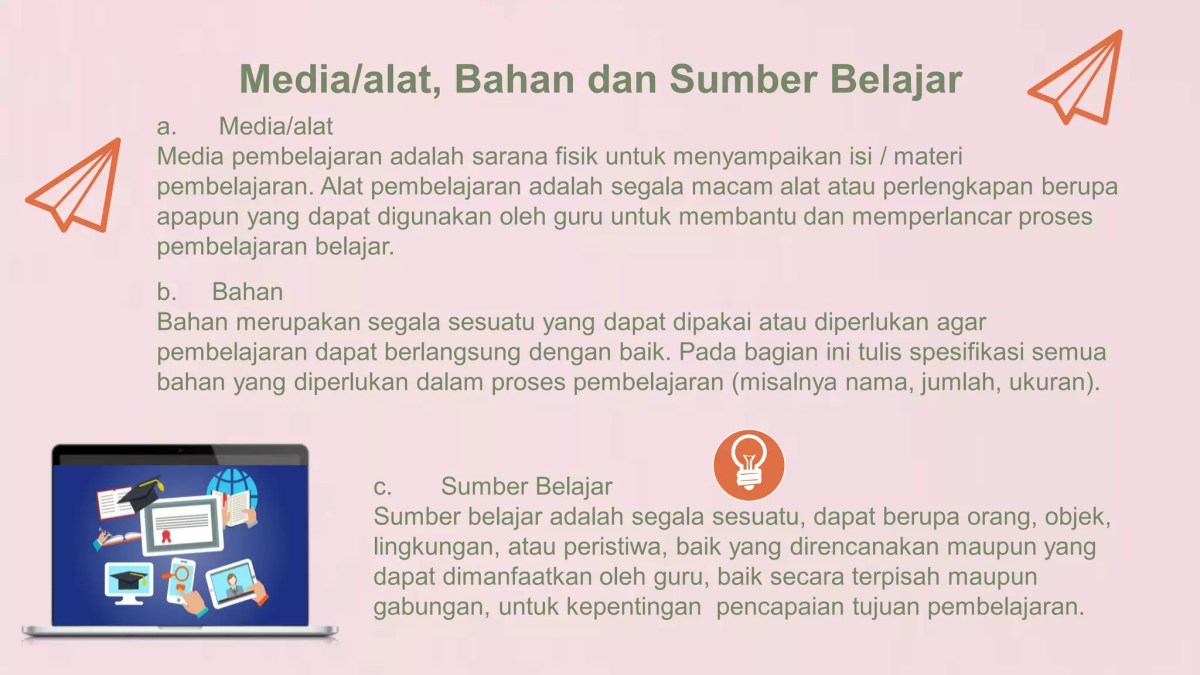 Media/alat, Bahan dan Sumber Belajar

a. Media/alat
Media pembelajaran adalah sarana fisik untuk menyampaikan isi / materi pembelajaran. Alat pembelajaran adalah segala macam alat atau perlengkapan berupa apapun yang dapat digunakan oleh guru untuk membantu dan memperlancar proses pembelajaran belajar.

b. Bahan
Bahan merupakan segala sesuatu yang dapat dipakai atau diperlukan agar pembelajaran dapat berlangsung dengan baik. Pada bagian ini tulis spesifikasi semua bahan yang diperlukan dalam proses pembelajaran (misalnya nama, jumlah, ukuran).

c. Sumber Belajar
Sumber belajar adalah segala sesuatu, dapat berupa orang, objek, lingkungan, atau peristiwa, baik yang direncanakan maupun yang dapat dimanfaatkan oleh guru, baik secara terpisah maupun gabungan, untuk kepentingan pencapaian tujuan pembelajaran.